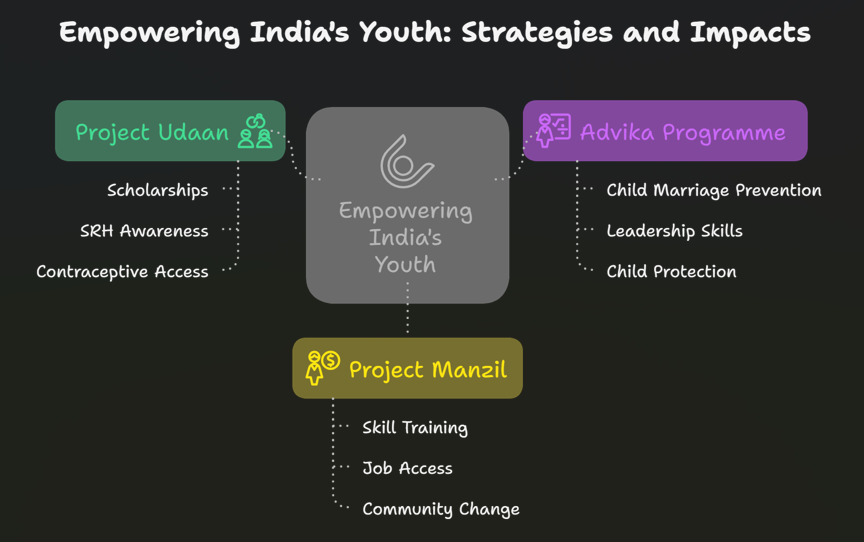 Empowering India's Youth: Strategies and Impacts

Project Udaan

Scholarships

SRH Awareness

Contraceptive Access

Empowering India's Youth

Advika Programme

Child Marriage Prevention

Leadership Skills

Child Protection

Project Manzil

Skill Training

Job Access

Community Change